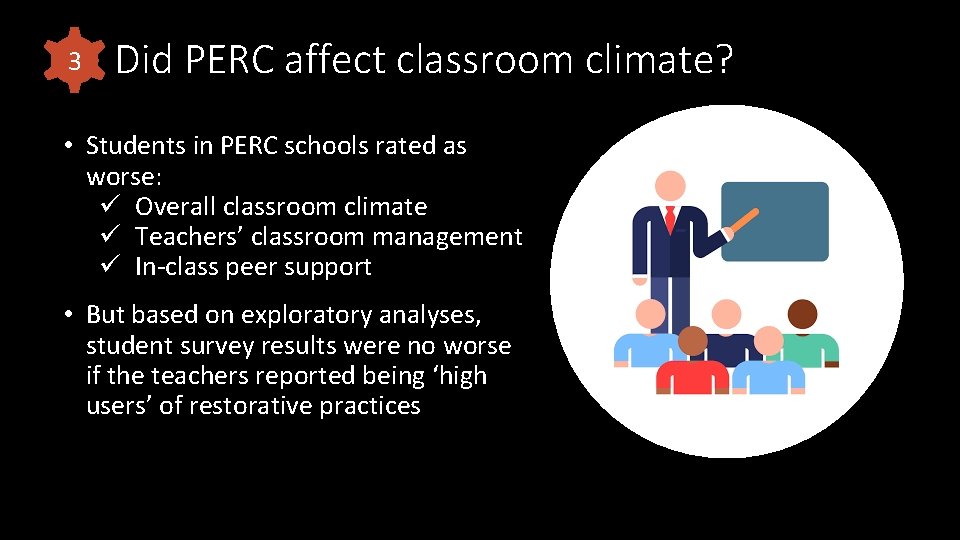 3 Did PERC affect classroom climate?

• Students in PERC schools rated as worse:
✓ Overall classroom climate
✓ Teachers’ classroom management
✓ In-class peer support

• But based on exploratory analyses, student survey results were no worse if the teachers reported being ‘high users’ of restorative practices